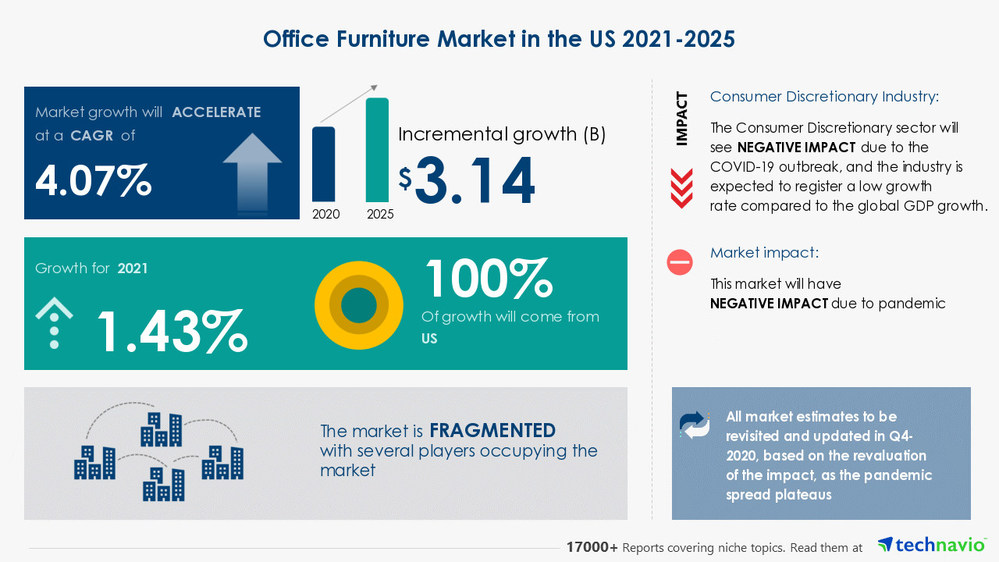 Office Furniture Market in the US 2021-2025

Market growth will ACCELERATE at a CAGR of

4.07%

2020 2025

Incremental growth (B)

$3.14

Growth for 2021

1.43%

100%

Of growth will come from US

The market is FRAGMENTED with several players occupying the market

IMPACT

Consumer Discretionary Industry:

The Consumer Discretionary sector will see NEGATIVE IMPACT due to the COVID-19 outbreak, and the industry is expected to register a low growth rate compared to the global GDP growth.

Market impact:

This market will have NEGATIVE IMPACT due to pandemic

All market estimates to be revisited and updated in Q4-2020, based on the revaluation of the impact, as the pandemic spread plateaus

17000+ Reports covering niche topics. Read them at technavio